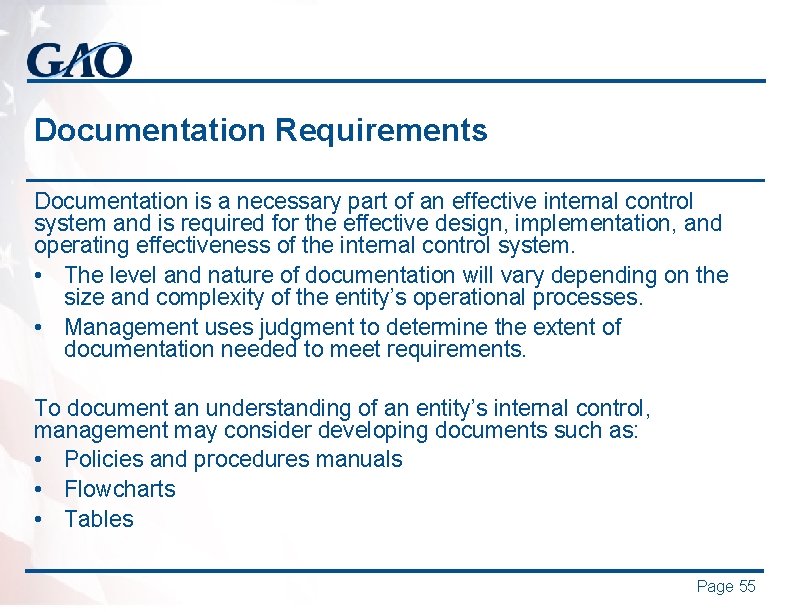 GAO

Documentation Requirements

Documentation is a necessary part of an effective internal control system and is required for the effective design, implementation, and operating effectiveness of the internal control system.

• The level and nature of documentation will vary depending on the size and complexity of the entity's operational processes.
• Management uses judgment to determine the extent of documentation needed to meet requirements.

To document an understanding of an entity's internal control, management may consider developing documents such as:

• Policies and procedures manuals
• Flowcharts
• Tables

Page 55